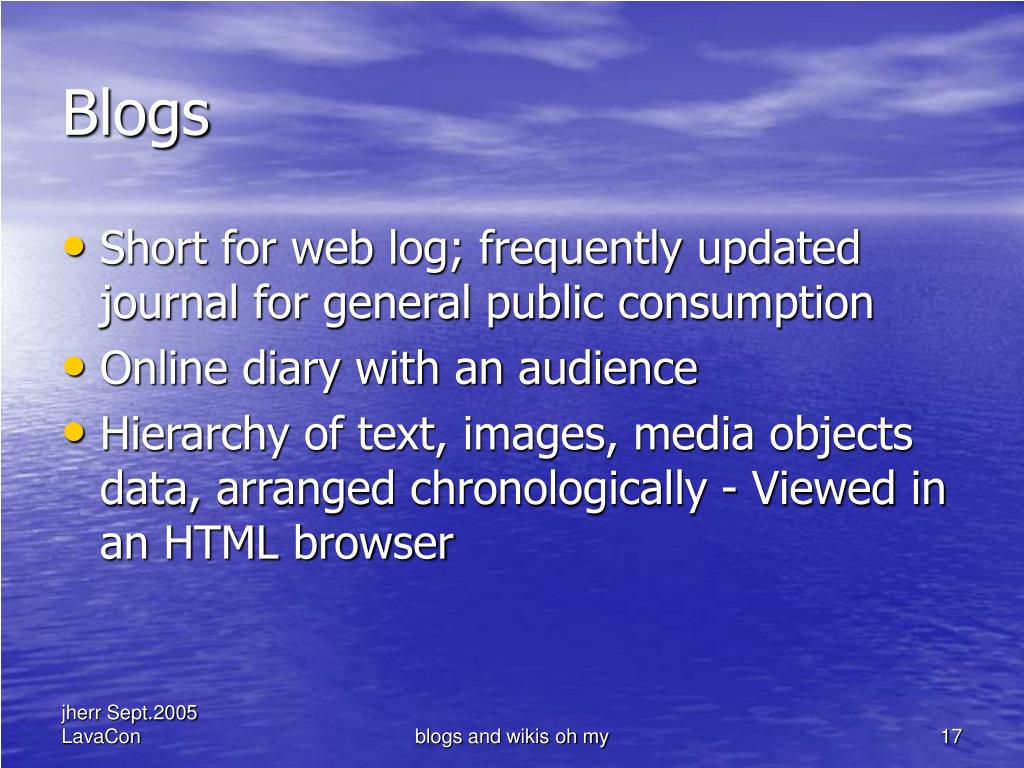 Blogs

• Short for web log; frequently updated journal for general public consumption
• Online diary with an audience
• Hierarchy of text, images, media objects data, arranged chronologically - Viewed in an HTML browser

jherr Sept.2005
LavaCon

blogs and wikis oh my

17